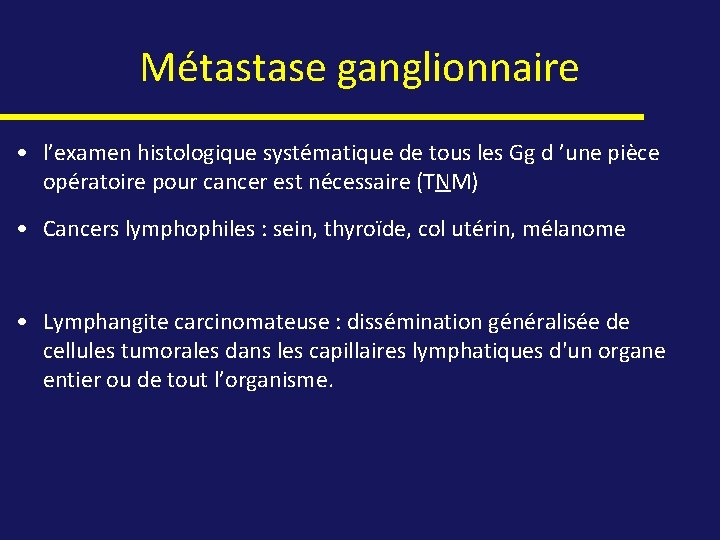 Métastase ganglionnaire

• l’examen histologique systématique de tous les Gg d ’une pièce opératoire pour cancer est nécessaire (TNM)

• Cancers lymphophiles : sein, thyroïde, col utérin, mélanome

• Lymphangite carcinomateuse : dissémination généralisée de cellules tumorales dans les capillaires lymphatiques d'un organe entier ou de tout l’organisme.